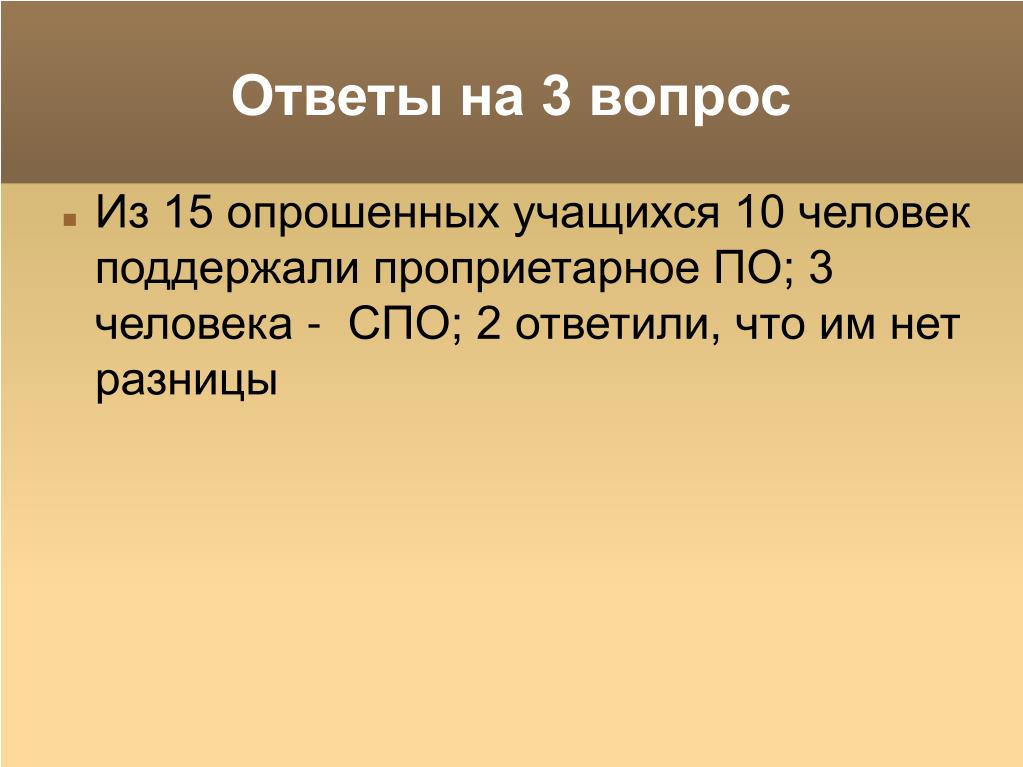 Ответы на 3 вопрос

Из 15 опрошенных учащихся 10 человек поддержали проприетарное ПО; 3 человека - СПО; 2 ответили, что им нет разницы